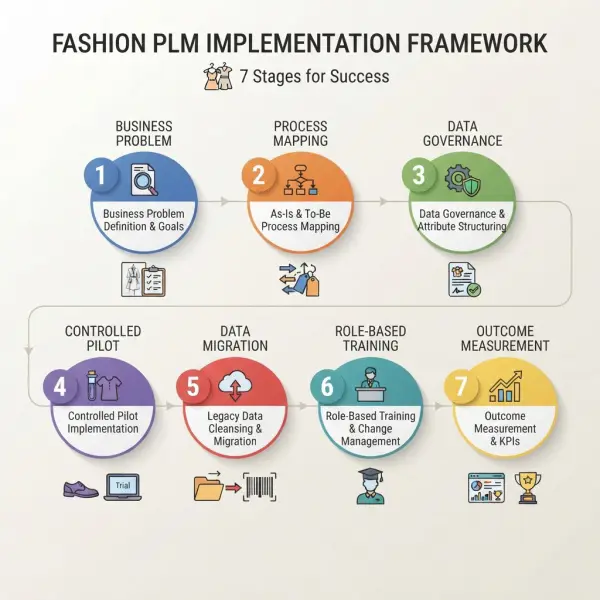 FASHION PLM IMPLEMENTATION FRAMEWORK

7 Stages for Success

BUSINESS PROBLEM

1

Business Problem Definition & Goals

PROCESS MAPPING

2

As-Is & To-Be Process Mapping

DATA GOVERNANCE

3

Data Governance & Attribute Structuring

CONTROLLED PILOT

4

Controlled Pilot Implementation

Trial

DATA MIGRATION

5

Legacy Data Cleansing & Migration

ROLE-BASED TRAINING

6

Role-Based Training & Change Management

OUTCOME MEASUREMENT

7

Outcome Measurement & KPIs